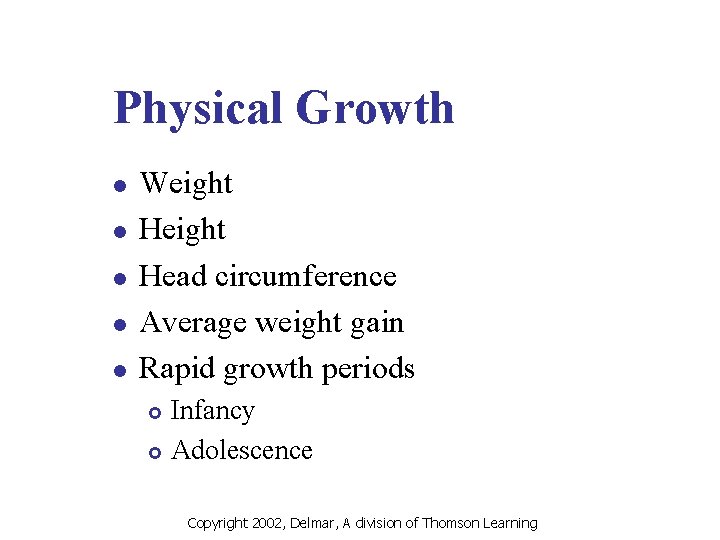 Physical Growth

- Weight
- Height
- Head circumference
- Average weight gain
- Rapid growth periods
  - Infancy
  - Adolescence

Copyright 2002, Delmar, A division of Thomson Learning